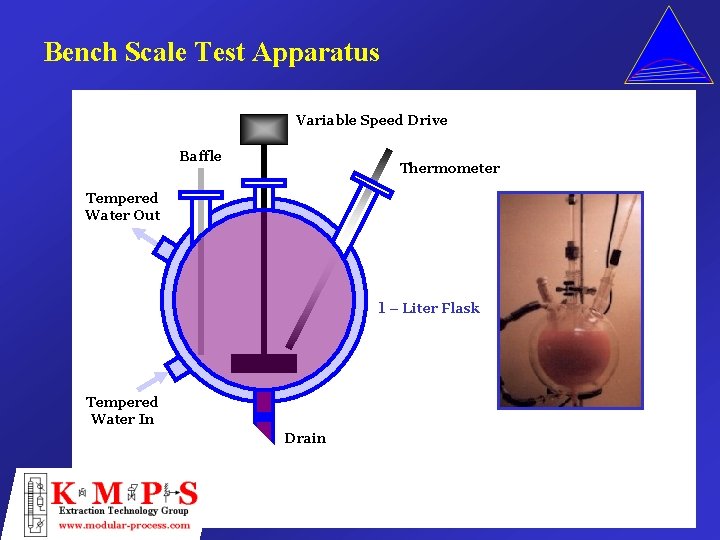 Bench Scale Test Apparatus

Variable Speed Drive

Baffle

Thermometer

Tempered Water Out

1 – Liter Flask

Tempered Water In

Drain

K M P S
Extraction Technology Group
www.modular-process.com